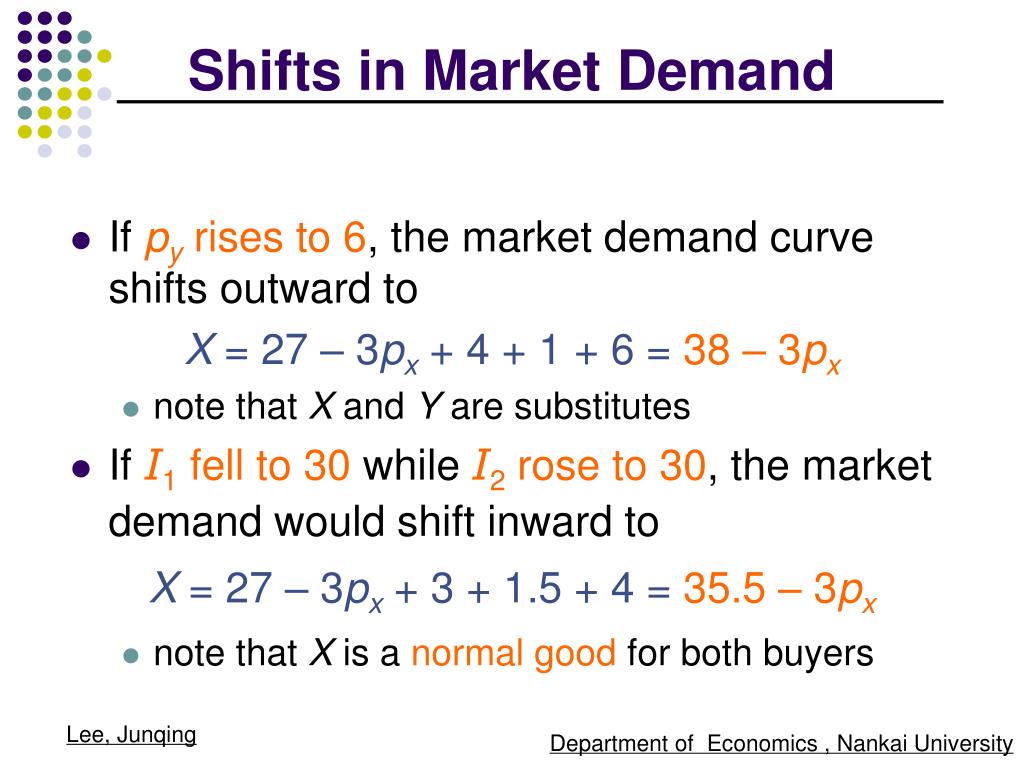 Shifts in Market Demand

- If $p_y$ rises to 6, the market demand curve shifts outward to

$X = 27 – 3p_x + 4 + 1 + 6 = 38 – 3p_x$

  - note that $X$ and $Y$ are substitutes

- If $I_1$ fell to 30 while $I_2$ rose to 30, the market demand would shift inward to

$X = 27 – 3p_x + 3 + 1.5 + 4 = 35.5 – 3p_x$

  - note that $X$ is a normal good for both buyers

Lee, Junqing

Department of Economics , Nankai University